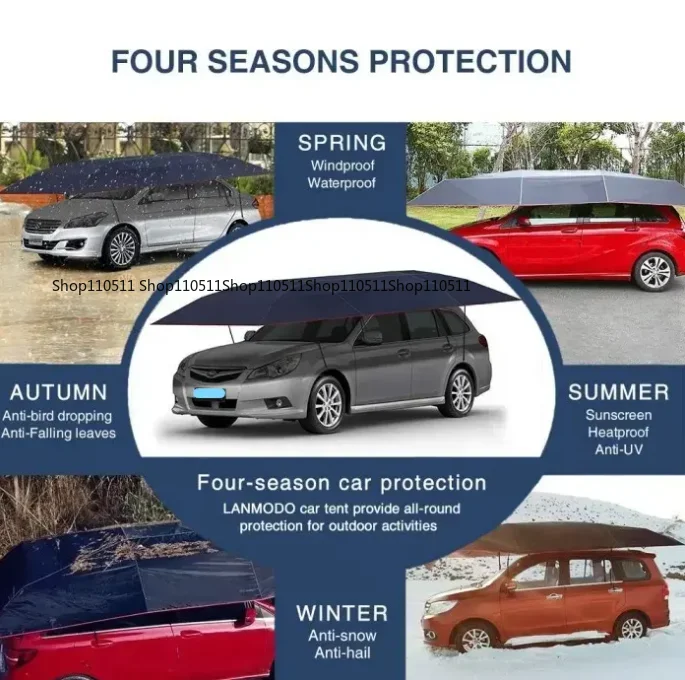 FOUR SEASONS PROTECTION

SPRING
Windproof
Waterproof

Shop110511 Shop110511Shop110511Shop110511Shop110511

AUTUMN
Anti-bird dropping
Anti-Falling leaves

SUMMER
Sunscreen
Heatproof
Anti-UV

Four-season car protection
LANMODO car tent provide all-round protection for outdoor activities

WINTER
Anti-snow
Anti-hail